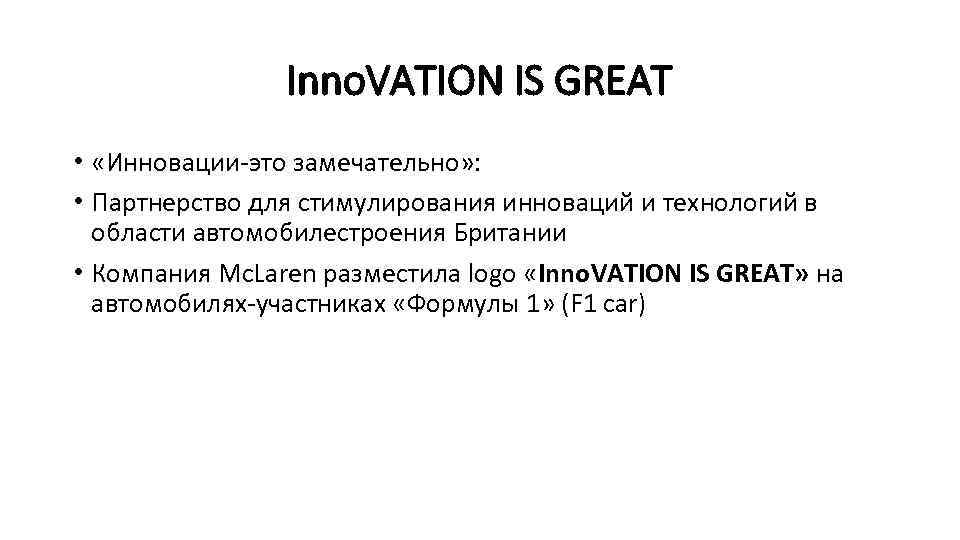 InnoVATION IS GREAT

• «Инновации-это замечательно»:

• Партнерство для стимулирования инноваций и технологий в области автомобилестроения Британии

• Компания McLaren разместила logo «InnoVATION IS GREAT» на автомобилях-участниках «Формулы 1» (F1 car)